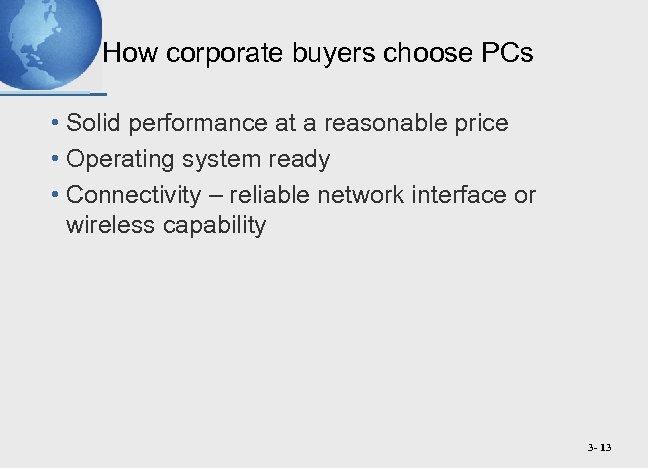 How corporate buyers choose PCs

• Solid performance at a reasonable price
• Operating system ready
• Connectivity – reliable network interface or wireless capability

3- 13